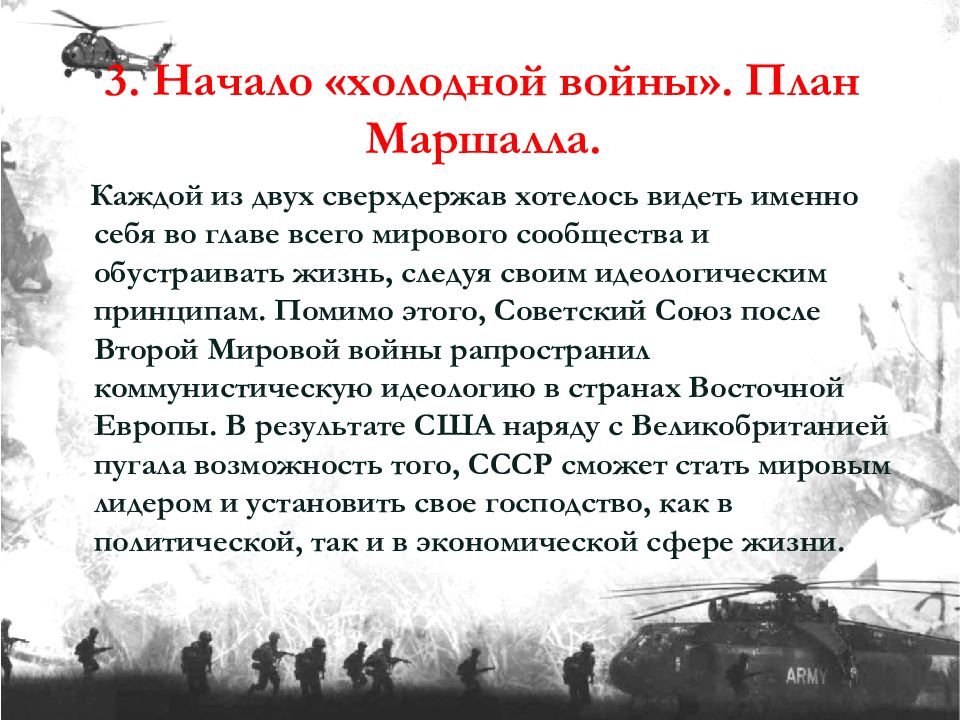 3. Начало «холодной войны». План Маршалла.

Каждой из двух сверхдержав хотелось видеть именно себя во главе всего мирового сообщества и обустраивать жизнь, следуя своим идеологическим принципам. Помимо этого, Советский Союз после Второй Мировой войны рапространил коммунистическую идеологию в странах Восточной Европы. В результате США наряду с Великобританией пугала возможность того, СССР сможет стать мировым лидером и установить свое господство, как в политической, так и в экономической сфере жизни.

ARMY